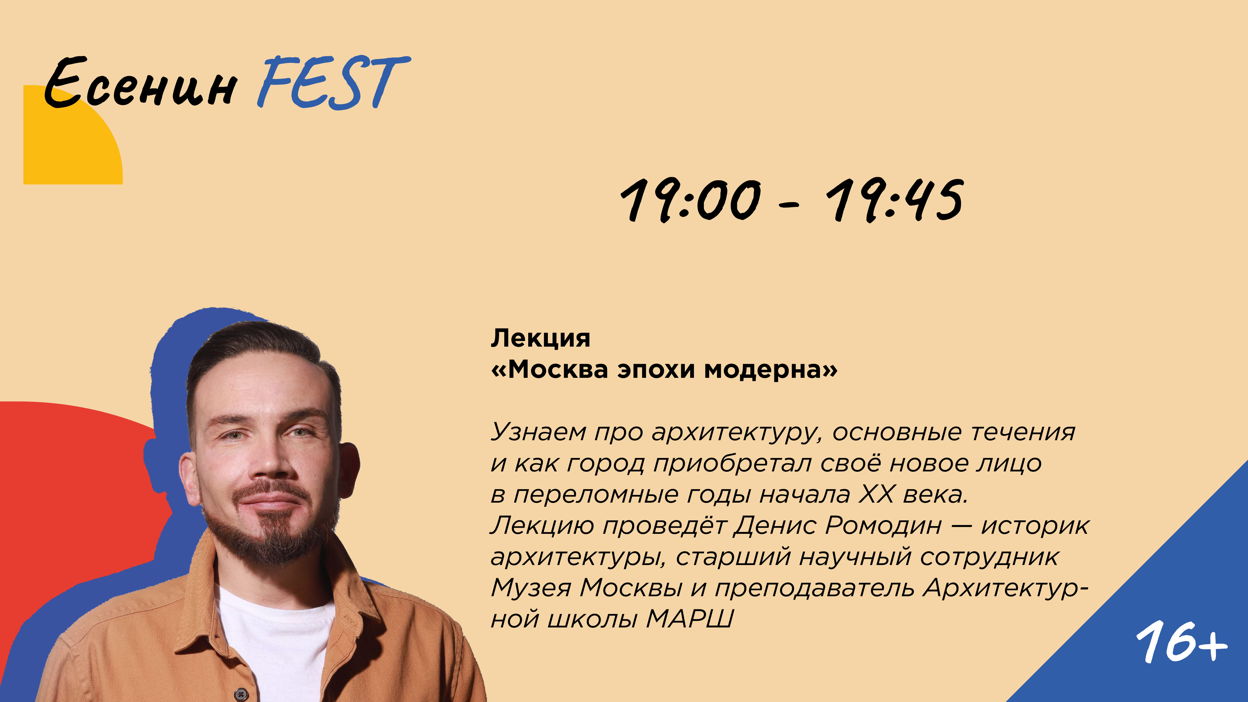 Есенин FEST

19:00 - 19:45

Лекция
«Москва эпохи модерна»

Узнаем про архитектуру, основные течения и как город приобретал своё новое лицо в переломные годы начала XX века. Лекцию проведёт Денис Ромодин — историк архитектуры, старший научный сотрудник Музея Москвы и преподаватель Архитектурной школы МАРШ

16+